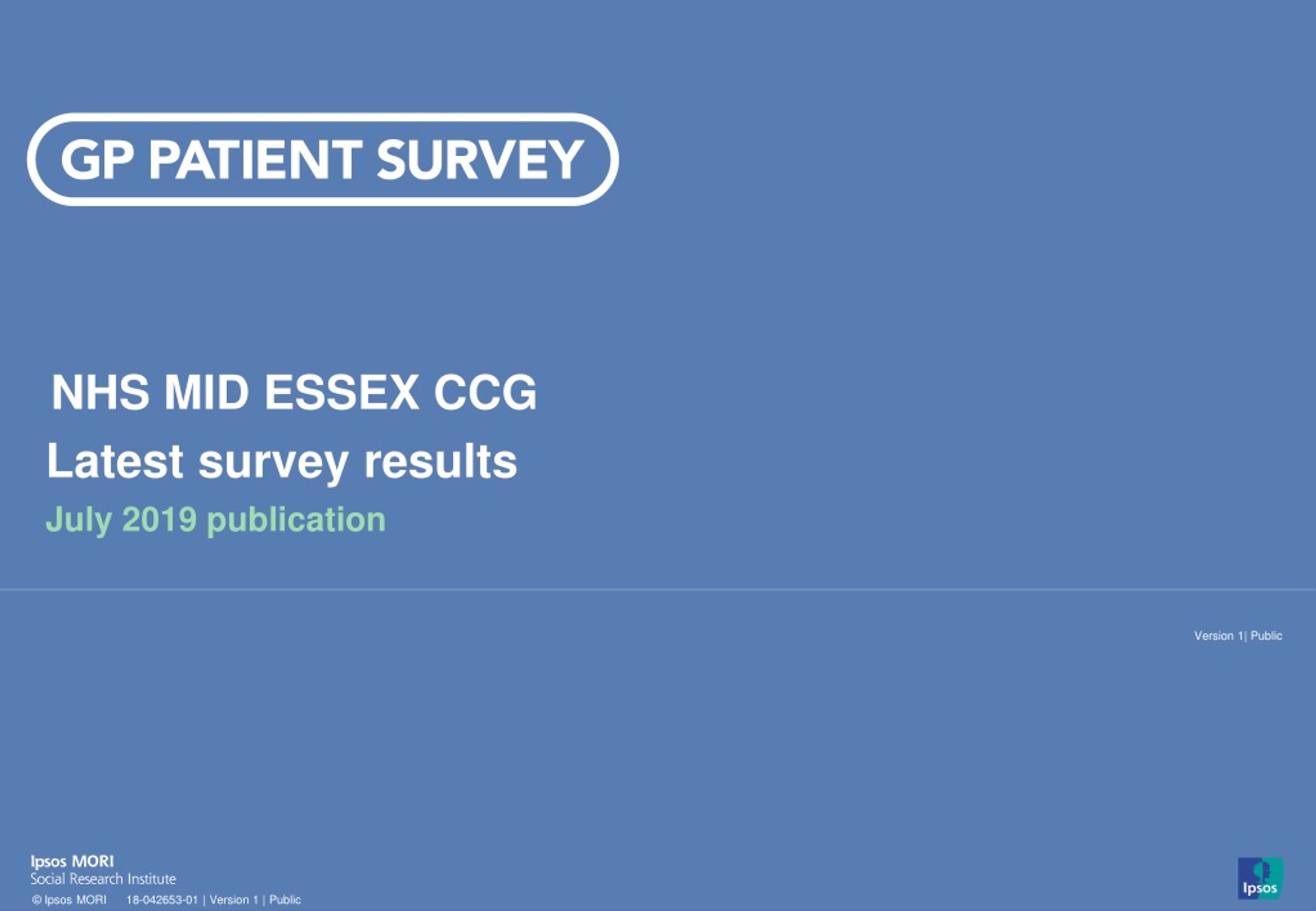 GP PATIENT SURVEY

NHS MID ESSEX CCG

Latest survey results

July 2019 publication

Version 1| Public

Ipsos MORI
Social Research Institute

© Ipsos MORI 18-042653-01 | Version 1 | Public

Ipsos